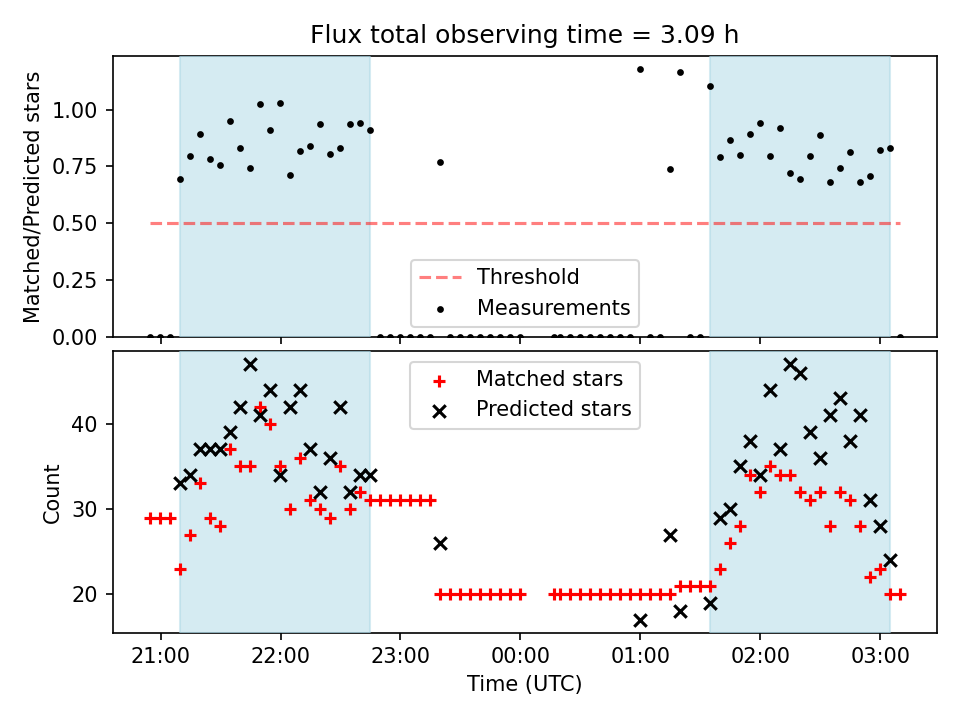 Flux total observing time = 3.09 h

Matched/Predicted stars

1.00
0.75
0.50
0.25
0.00

Threshold
Measurements

Matched stars
Predicted stars

Count

40
30
20

21:00
22:00
23:00
00:00
01:00
02:00
03:00

Time (UTC)